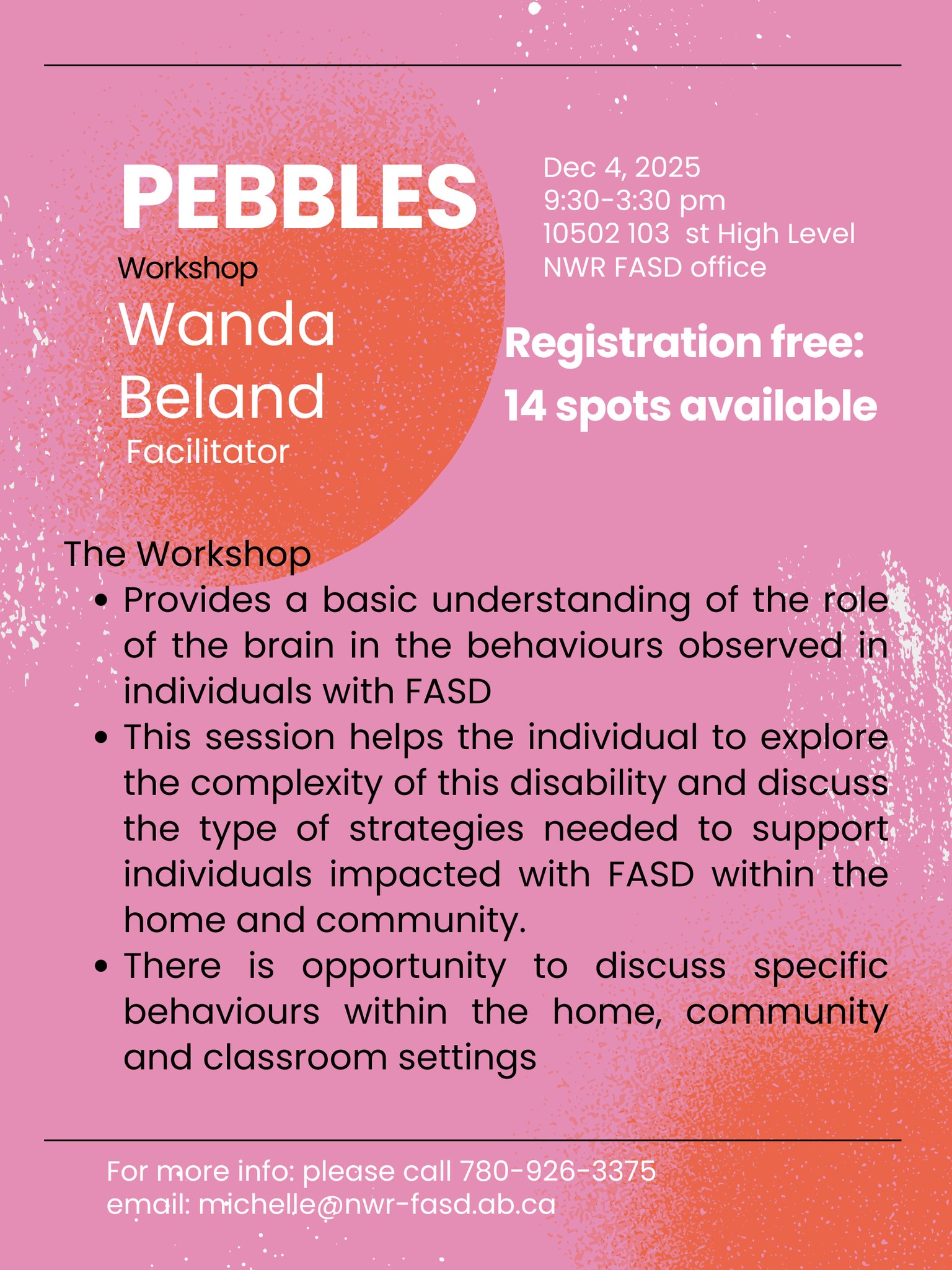 PEBBLES
Workshop
Wanda Beland
Facilitator

Dec 4, 2025
9:30-3:30 pm
10502 103 st High Level
NWR FASD office

Registration free:
14 spots available

The Workshop
- Provides a basic understanding of the role of the brain in the behaviours observed in individuals with FASD
- This session helps the individual to explore the complexity of this disability and discuss the type of strategies needed to support individuals impacted with FASD within the home and community.
- There is opportunity to discuss specific behaviours within the home, community and classroom settings

For more info: please call 780-926-3375
email: michelle@nwr-fasd.ab.ca